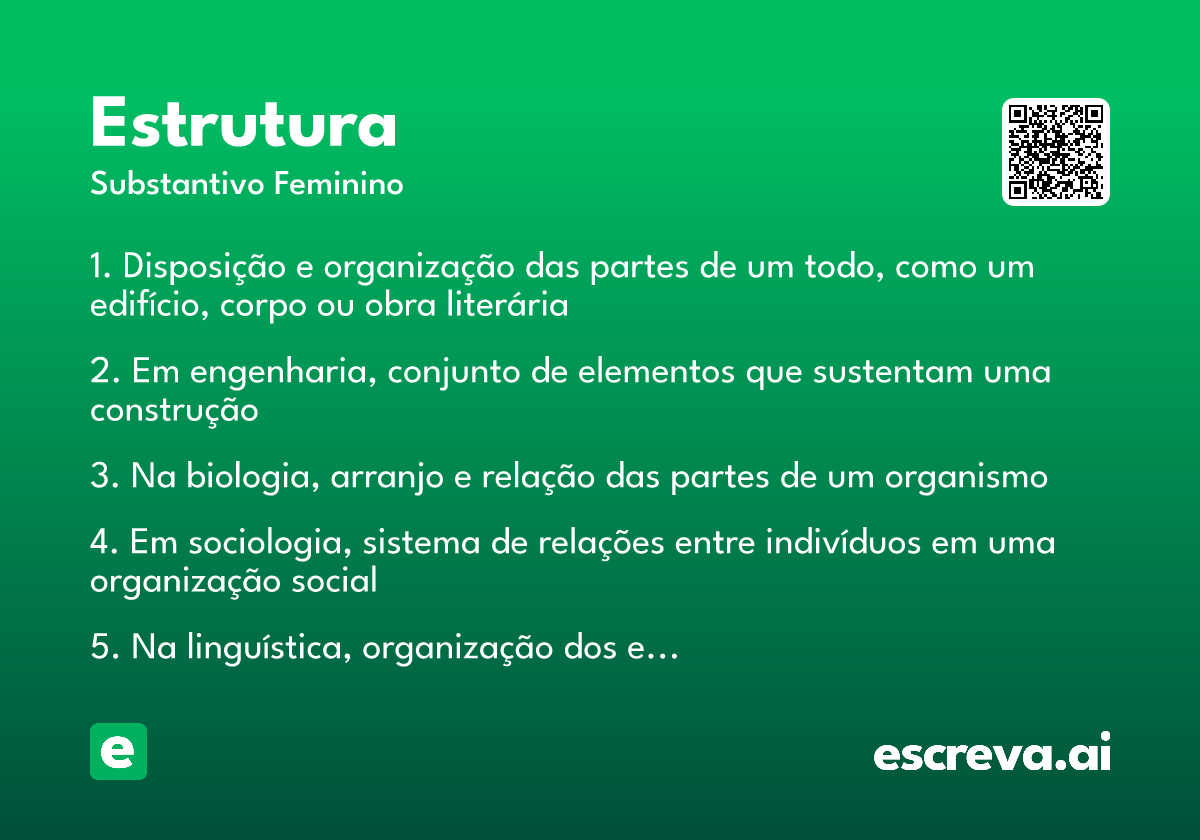 Estrutura
Substantivo Feminino

1. Disposição e organização das partes de um todo, como um edifício, corpo ou obra literária

2. Em engenharia, conjunto de elementos que sustentam uma construção

3. Na biologia, arranjo e relação das partes de um organismo

4. Em sociologia, sistema de relações entre indivíduos em uma organização social

5. Na linguística, organização dos e…

e

escreva.ai